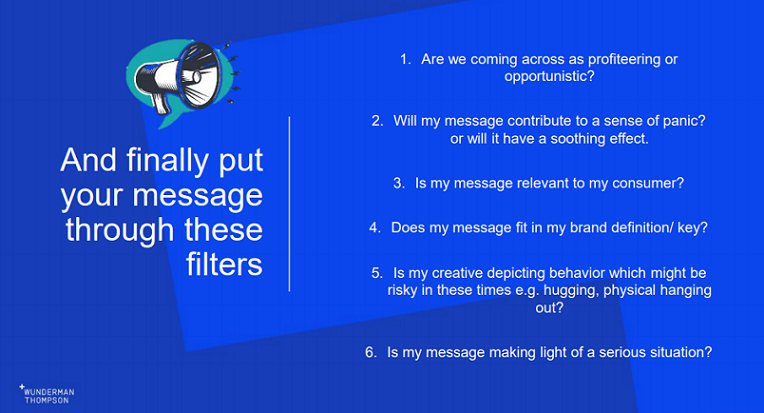 And finally put your message through these filters

1. Are we coming across as profiteering or opportunistic?

2. Will my message contribute to a sense of panic? or will it have a soothing effect.

3. Is my message relevant to my consumer?

4. Does my message fit in my brand definition/ key?

5. Is my creative depicting behavior which might be risky in these times e.g. hugging, physical hanging out?

6. Is my message making light of a serious situation?

WUNDERMAN THOMPSON